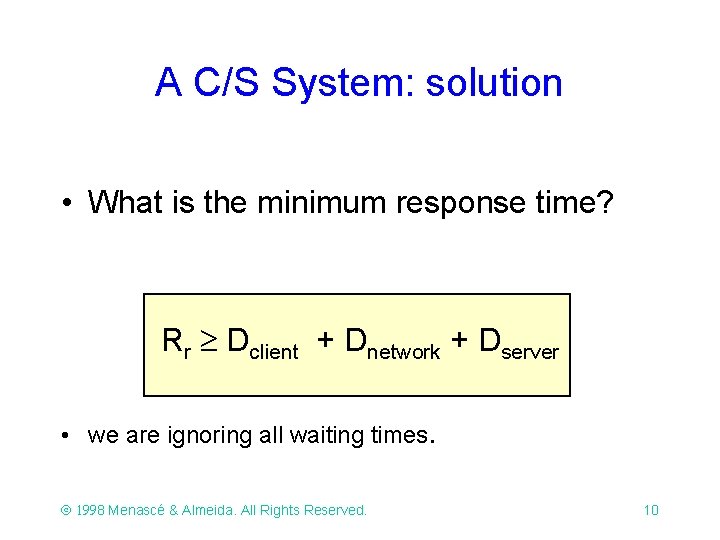 A C/S System: solution

• What is the minimum response time?

$R_r \geq D_{client} + D_{network} + D_{server}$

• we are ignoring all waiting times.

© 1998 Menascé & Almeida. All Rights Reserved.

10